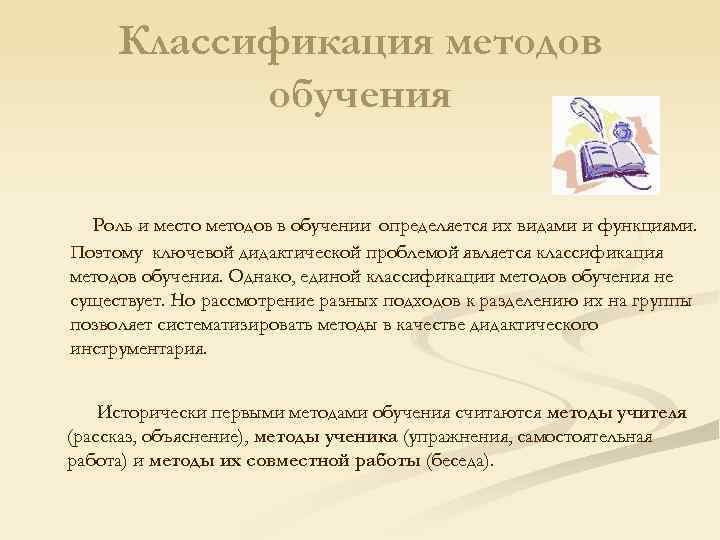 Классификация методов обучения

Роль и место методов в обучении определяется их видами и функциями. Поэтому ключевой дидактической проблемой является классификация методов обучения. Однако, единой классификации методов обучения не существует. Но рассмотрение разных подходов к разделению их на группы позволяет систематизировать методы в качестве дидактического инструментария.

Исторически первыми методами обучения считаются методы учителя (рассказ, объяснение), методы ученика (упражнения, самостоятельная работа) и методы их совместной работы (беседа).